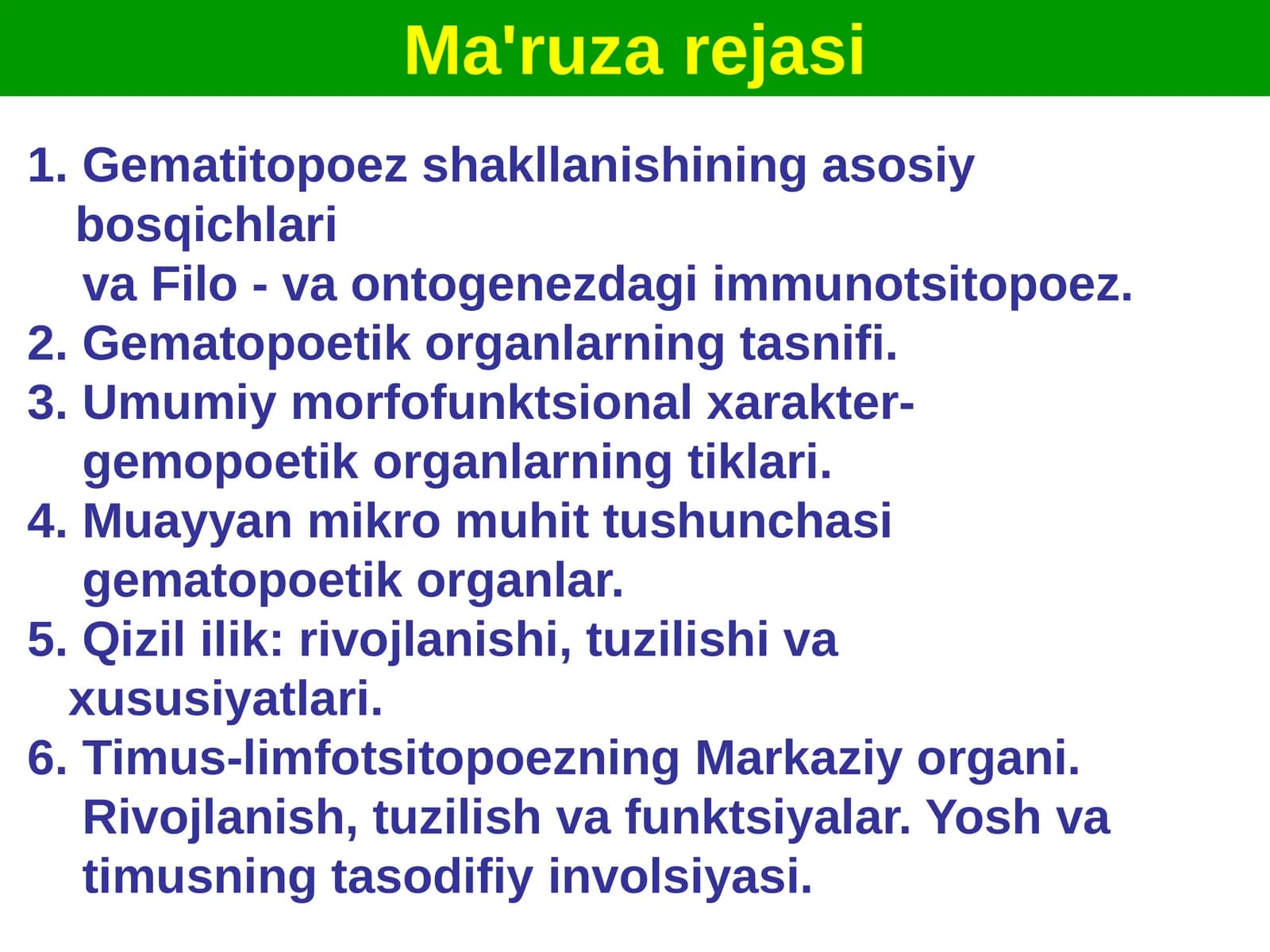 Ma'ruza rejasi

1. Gematitopoez shakllanishining asosiy bosqichlari va Filo - va ontogenezdagi immunotsitopoez.
2. Gematopoetik organlarning tasnifi.
3. Umumiy morfofunktsional xarakter-gemopoetik organlarning tiklari.
4. Muayyan mikro muhit tushunchasi gematopoetik organlar.
5. Qizil ilik: rivojlanishi, tuzilishi va xususiyatlari.
6. Timus-limfotsitopoezning Markaziy organi. Rivojlanish, tuzilish va funktsiyalar. Yosh va timusning tasodifiy involsiyasi.